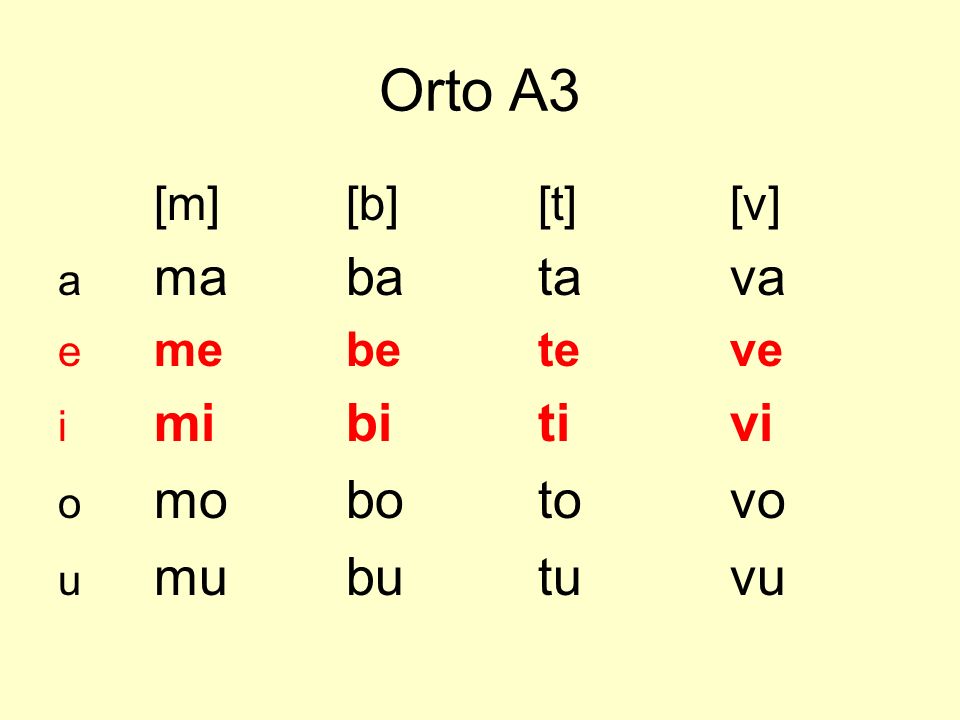 Orto A3

|   | [m] | [b] | [t] | [v] |
|---|---|---|---|---|
| a | ma | ba | ta | va |
| e | me | be | te | ve |
| i | mi | bi | ti | vi |
| o | mo | bo | to | vo |
| u | mu | bu | tu | vu |